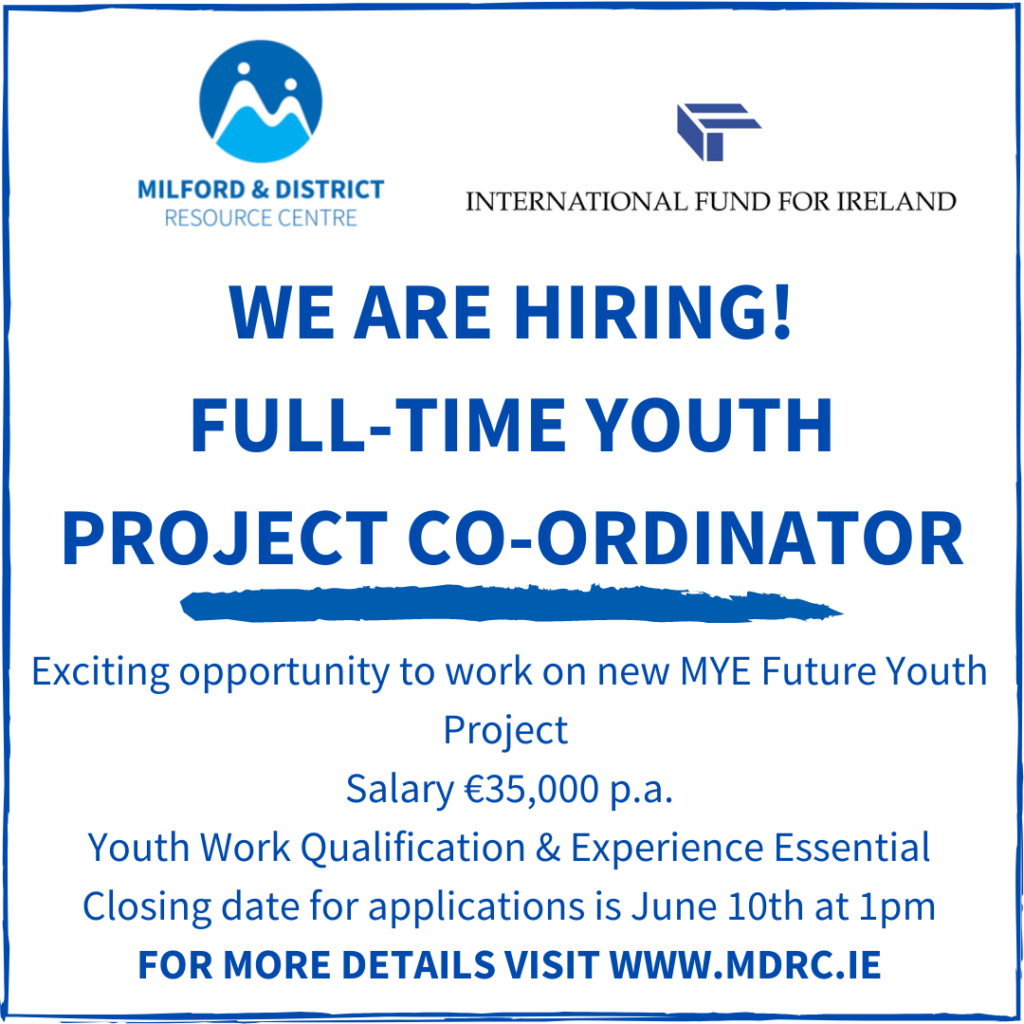 MILFORD & DISTRICT
RESOURCE CENTRE

INTERNATIONAL FUND FOR IRELAND

WE ARE HIRING!
FULL-TIME YOUTH PROJECT CO-ORDINATOR

Exciting opportunity to work on new MYE Future Youth Project
Salary €35,000 p.a.
Youth Work Qualification & Experience Essential
Closing date for applications is June 10th at 1pm
FOR MORE DETAILS VISIT WWW.MDRC.IE